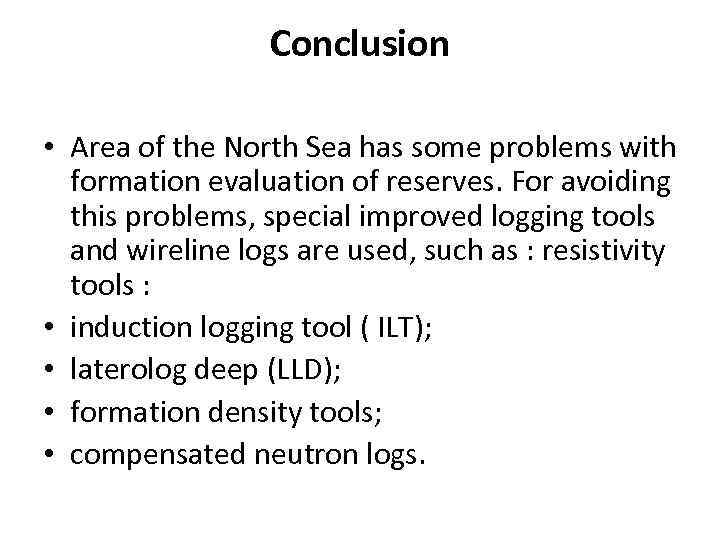 Conclusion

• Area of the North Sea has some problems with formation evaluation of reserves. For avoiding this problems, special improved logging tools and wireline logs are used, such as : resistivity tools :
• induction logging tool ( ILT);
• laterolog deep (LLD);
• formation density tools;
• compensated neutron logs.